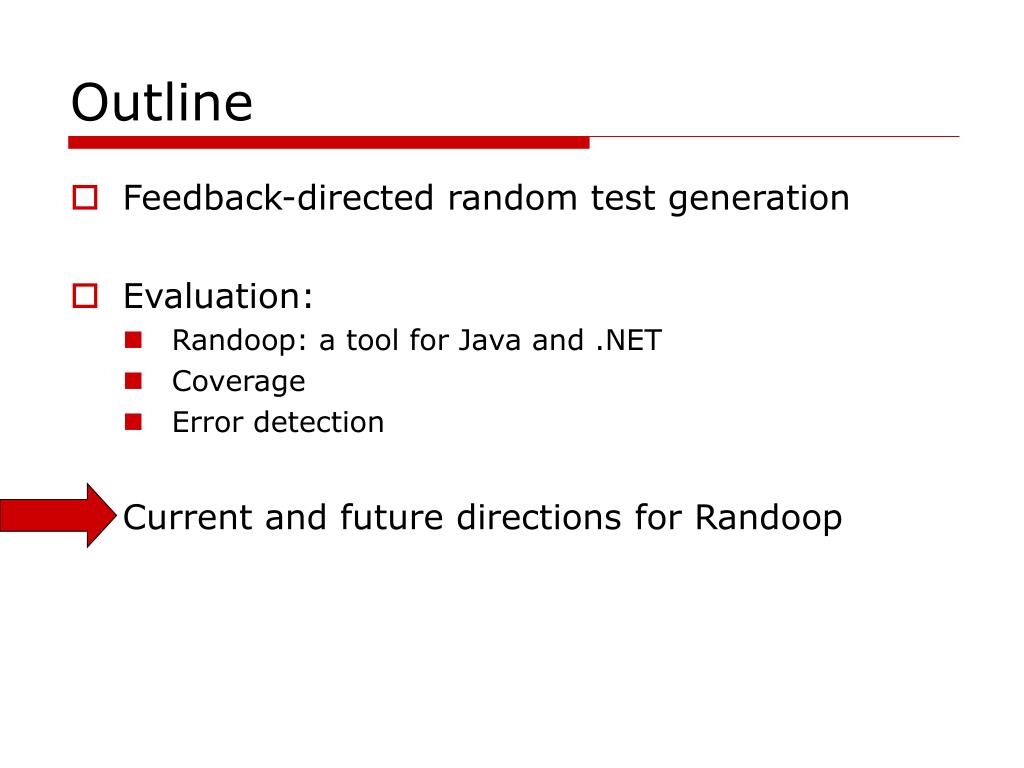 Outline

Feedback-directed random test generation

Evaluation:
Randoop: a tool for Java and .NET
Coverage
Error detection

Current and future directions for Randoop